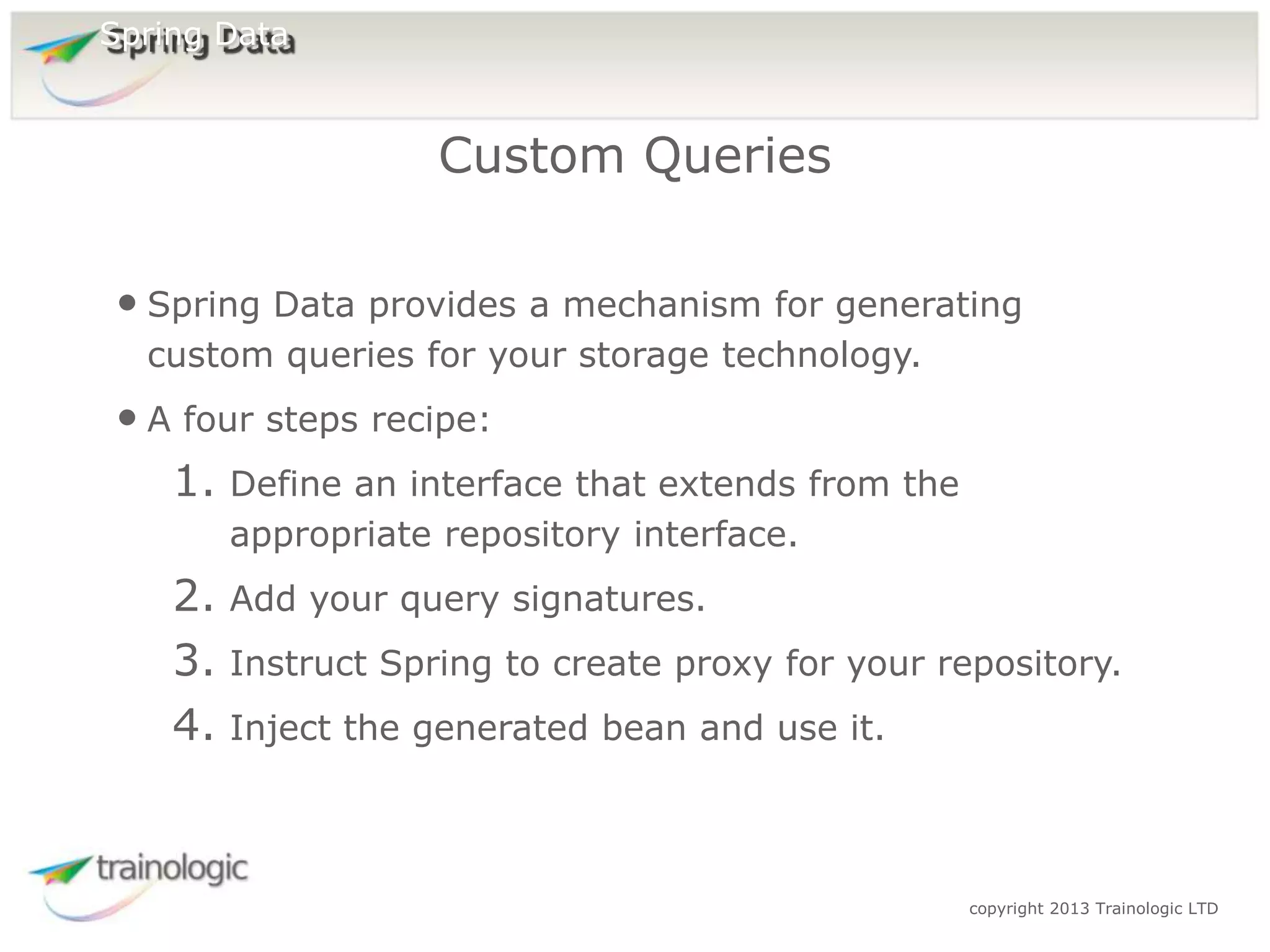 Spring Data

Custom Queries

• Spring Data provides a mechanism for generating custom queries for your storage technology.

• A four steps recipe:

1. Define an interface that extends from the appropriate repository interface.
2. Add your query signatures.
3. Instruct Spring to create proxy for your repository.
4. Inject the generated bean and use it.

trainologic

copyright 2013 Trainologic LTD